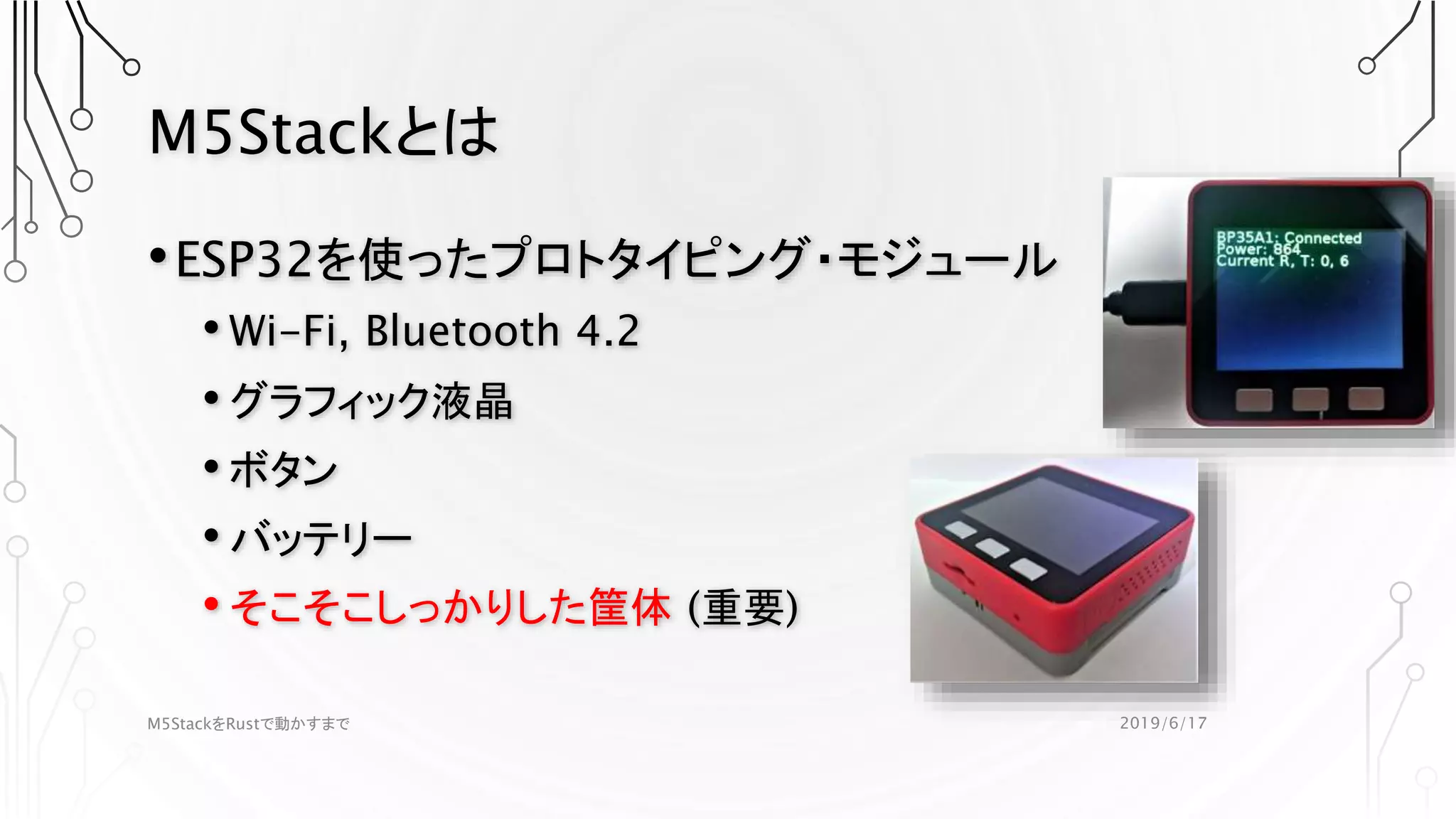 M5Stackとは

• ESP32を使ったプロトタイピング・モジュール

• Wi-Fi, Bluetooth 4.2

• グラフィック液晶

• ボタン

• バッテリー

• そこそこしっかりした筐体 (重要)

BP35A1: Connected
Power: 864
Current R, T: 0, 6

M5StackをRustで動かすまで

2019/6/17